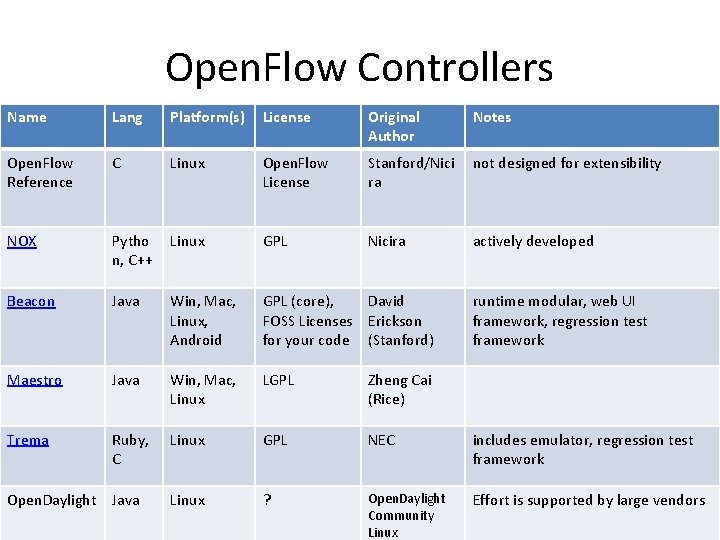 OpenFlow Controllers

| Name | Lang | Platform(s) | License | Original Author | Notes |
|---|---|---|---|---|---|
| OpenFlow Reference | C | Linux | OpenFlow License | Stanford/Nicira | not designed for extensibility |
| NOX | Python, C++ | Linux | GPL | Nicira | actively developed |
| Beacon | Java | Win, Mac, Linux, Android | GPL (core), FOSS Licenses for your code | David Erickson (Stanford) | runtime modular, web UI framework, regression test framework |
| Maestro | Java | Win, Mac, Linux | LGPL | Zheng Cai (Rice) | |
| Trema | Ruby, C | Linux | GPL | NEC | includes emulator, regression test framework |
| OpenDaylight | Java | Linux | ? | OpenDaylight Community Linux | Effort is supported by large vendors |